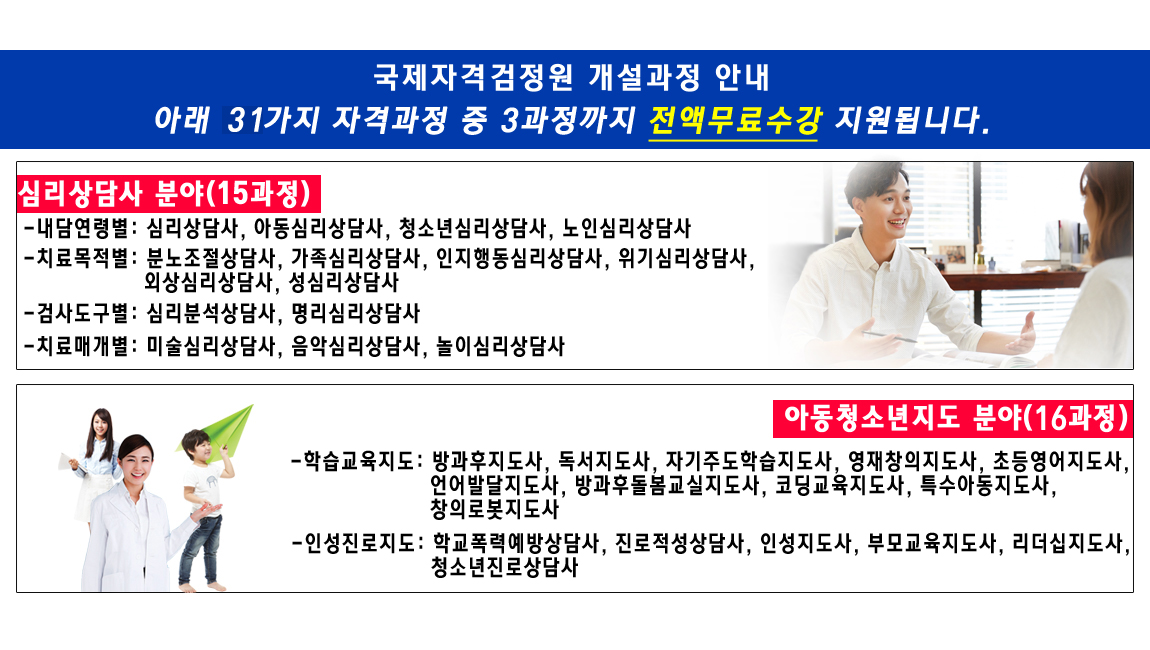 국제자격검정원 개설과정 안내
아래 31가지 자격과정 중 3과정까지 전액무료수강 지원됩니다.

심리상담사 분야(15과정)
-내담연령별: 심리상담사, 아동심리상담사, 청소년심리상담사, 노인심리상담사
-치료목적별: 분노조절상담사, 가족심리상담사, 인지행동심리상담사, 위기심리상담사, 외상심리상담사, 성심리상담사
-검사도구별: 심리분석상담사, 명리심리상담사
-치료매개별: 미술심리상담사, 음악심리상담사, 놀이심리상담사

아동청소년지도 분야(16과정)
-학습교육지도: 방과후지도사, 독서지도사, 자기주도학습지도사, 영재창의지도사, 초등영어지도사, 언어발달지도사, 방과후돌봄교실지도사, 코딩교육지도사, 특수아동지도사, 창의로봇지도사
-인성진로지도: 학교폭력예방상담사, 진로적성상담사, 인성지도사, 부모교육지도사, 리더십지도사, 청소년진로상담사